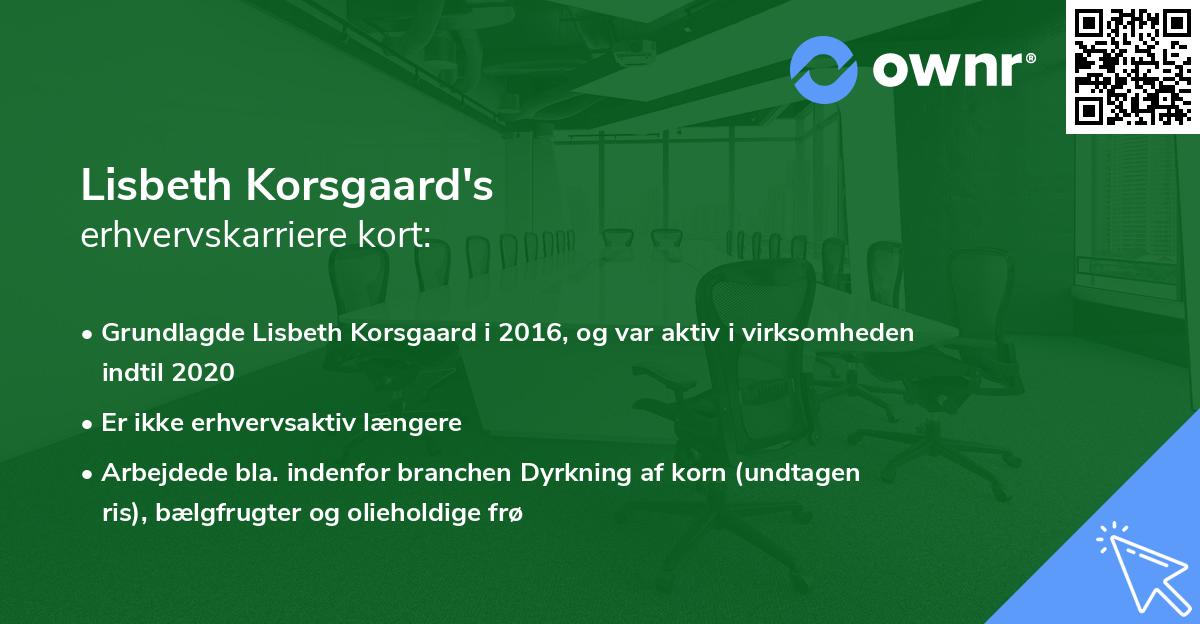 ownr®

Lisbeth Korsgaard's
erhvervskarriere kort:

• Grundlagde Lisbeth Korsgaard i 2016, og var aktiv i virksomheden indtil 2020
• Er ikke erhvervsaktiv længere
• Arbejdede bla. indenfor branchen Dyrkning af korn (undtagen ris), bælgfrugter og olieholdige frø